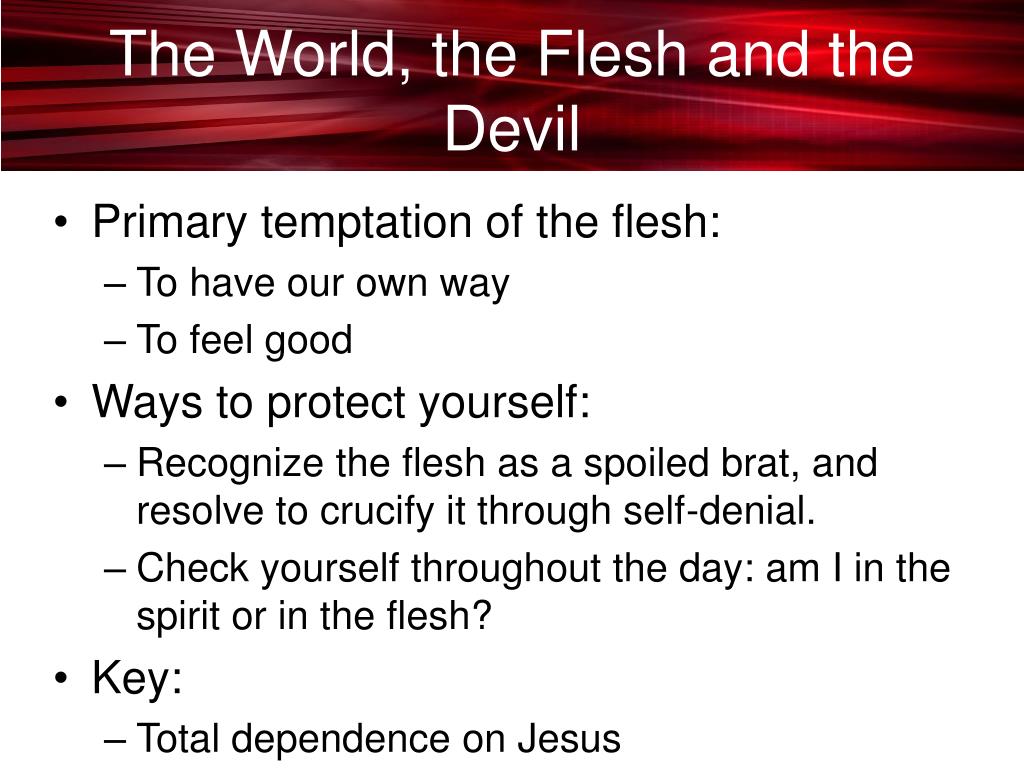 The World, the Flesh and the Devil

• Primary temptation of the flesh:
– To have our own way
– To feel good
• Ways to protect yourself:
– Recognize the flesh as a spoiled brat, and resolve to crucify it through self-denial.
– Check yourself throughout the day: am I in the spirit or in the flesh?
• Key:
– Total dependence on Jesus